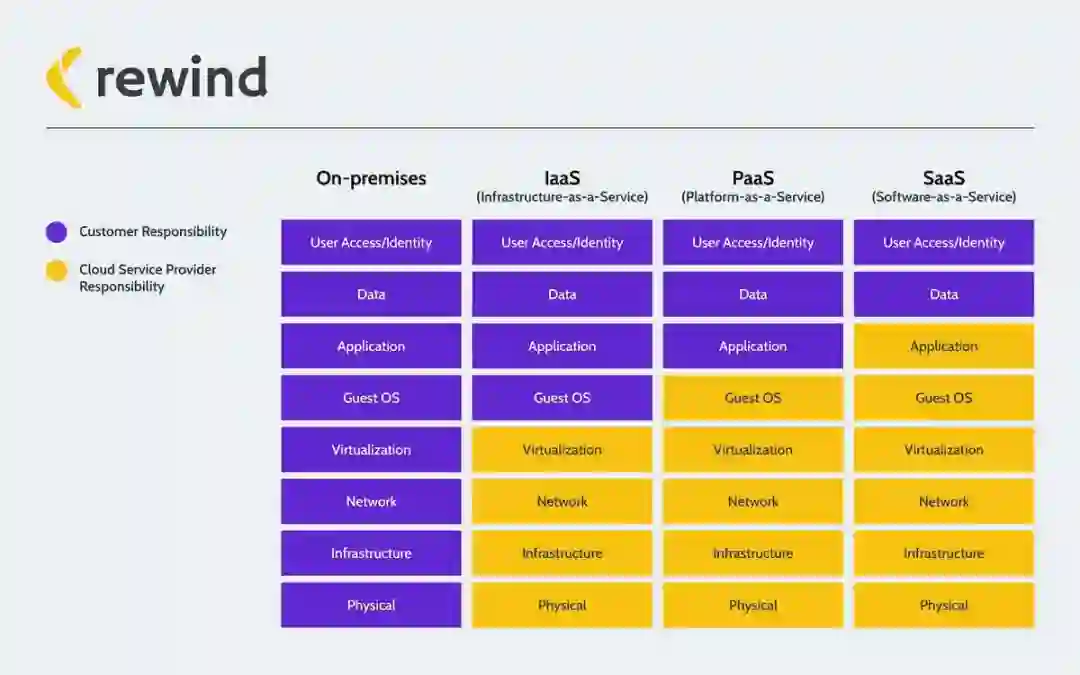 rewind

Customer Responsibility

Cloud Service Provider Responsibility

| On-premises | IaaS (Infrastructure-as-a-Service) | PaaS (Platform-as-a-Service) | SaaS (Software-as-a-Service) |
|---|---|---|---|
| User Access/Identity | User Access/Identity | User Access/Identity | User Access/Identity |
| Data | Data | Data | Data |
| Application | Application | Application | Application |
| Guest OS | Guest OS | Guest OS | Guest OS |
| Virtualization | Virtualization | Virtualization | Virtualization |
| Network | Network | Network | Network |
| Infrastructure | Infrastructure | Infrastructure | Infrastructure |
| Physical | Physical | Physical | Physical |